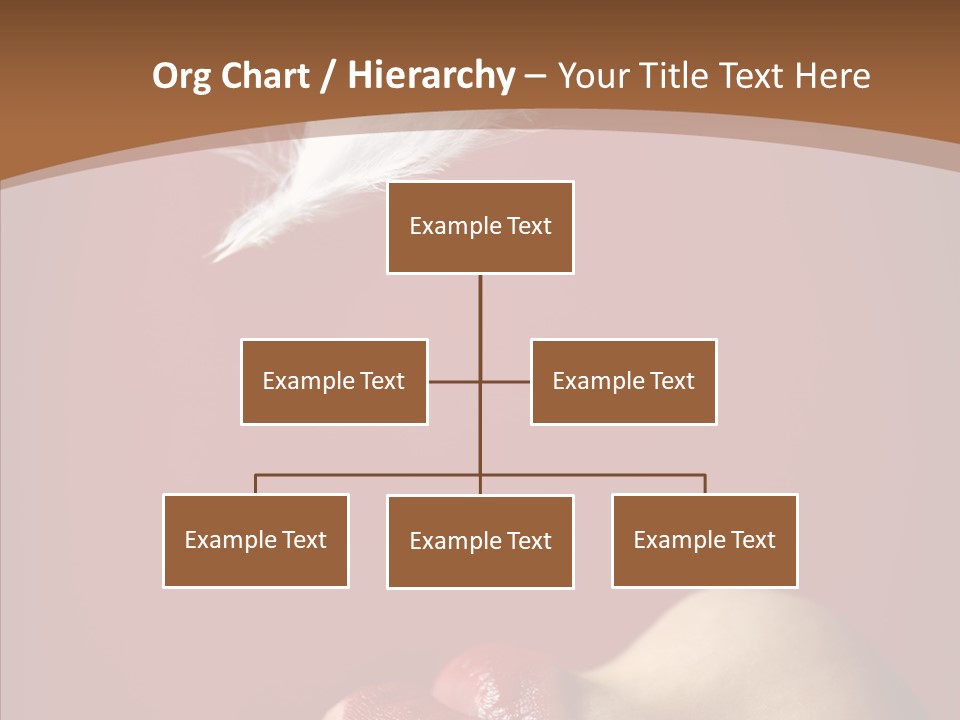 Org Chart / Hierarchy – Your Title Text Here

Example Text

Example Text

Example Text

Example Text

Example Text

Example Text